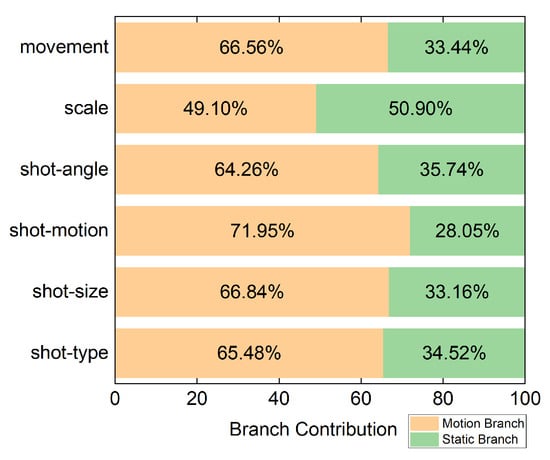 movement 66.56% 33.44%

scale 49.10% 50.90%

shot-angle 64.26% 35.74%

shot-motion 71.95% 28.05%

shot-size 66.84% 33.16%

shot-type 65.48% 34.52%

0 20 40 60 80 100

Branch Contribution

Motion Branch
Static Branch